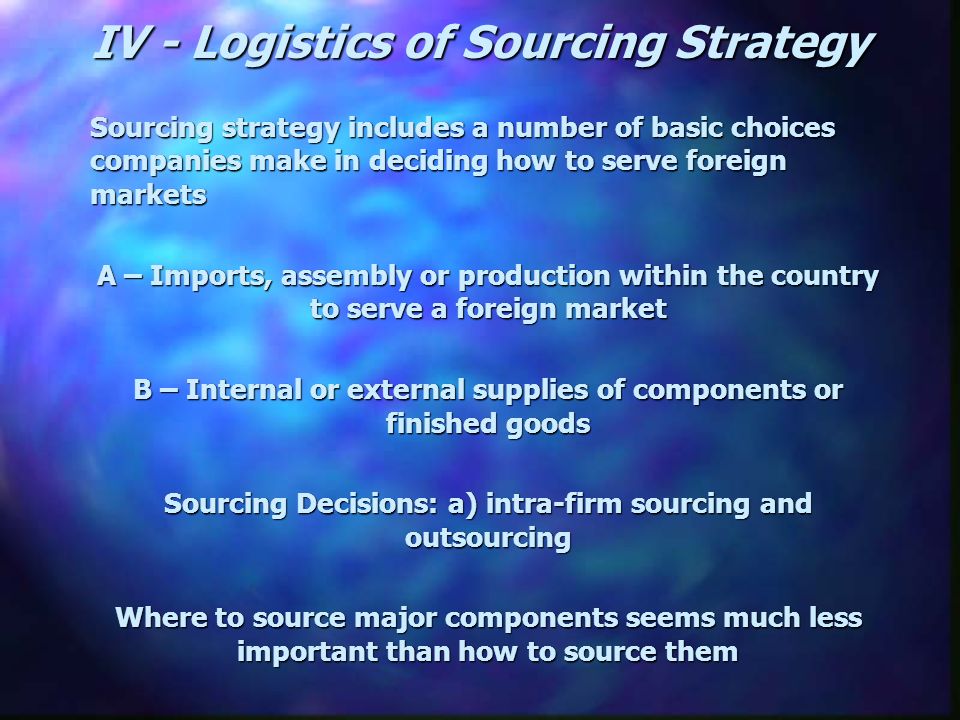 IV - Logistics of Sourcing Strategy

Sourcing strategy includes a number of basic choices companies make in deciding how to serve foreign markets

A – Imports, assembly or production within the country to serve a foreign market

B – Internal or external supplies of components or finished goods

Sourcing Decisions: a) intra-firm sourcing and outsourcing

Where to source major components seems much less important than how to source them